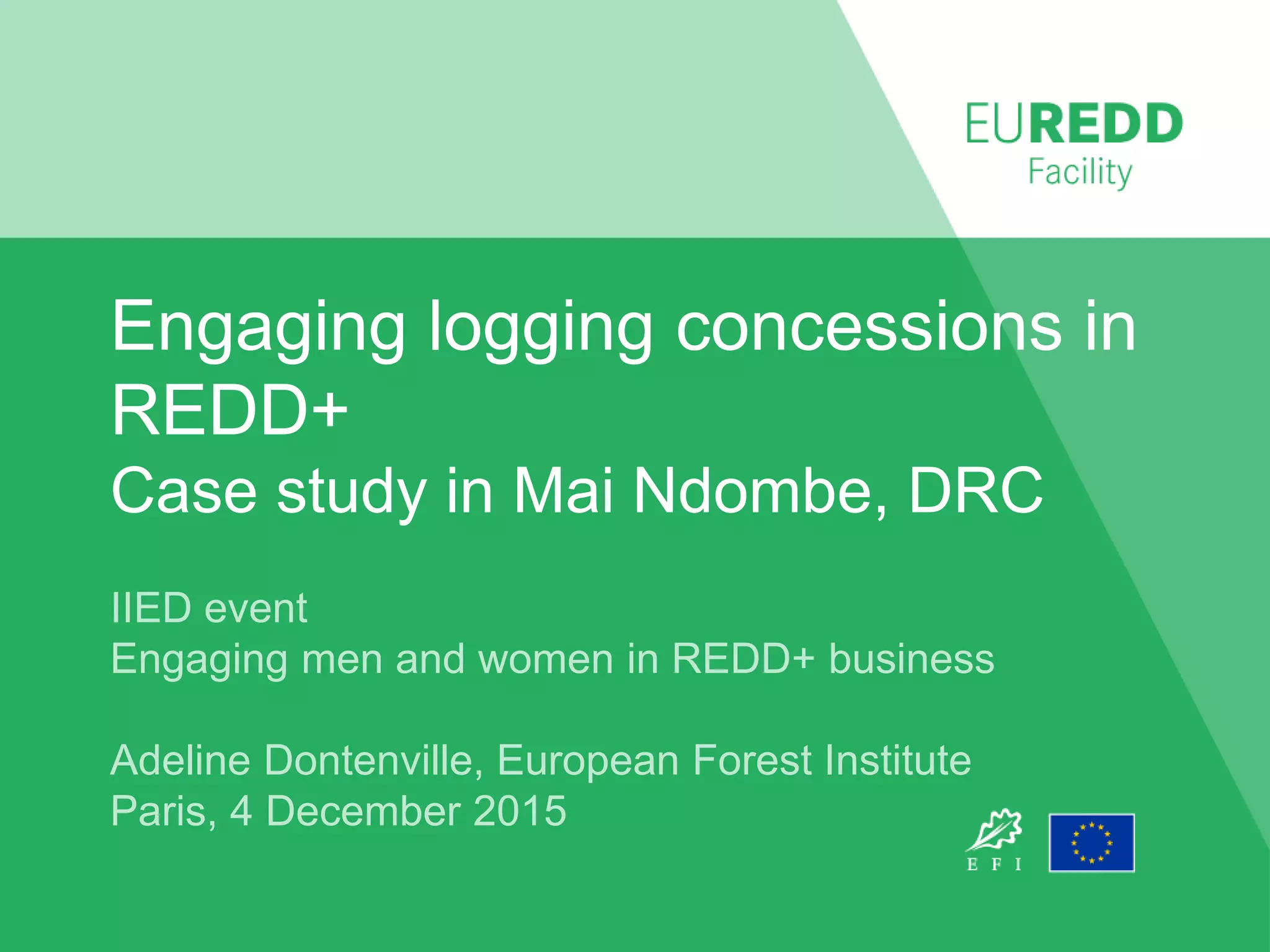 EUREDD
Facility

Engaging logging concessions in REDD+
Case study in Mai Ndombe, DRC

IIED event
Engaging men and women in REDD+ business

Adeline Dontenville, European Forest Institute
Paris, 4 December 2015

E F I